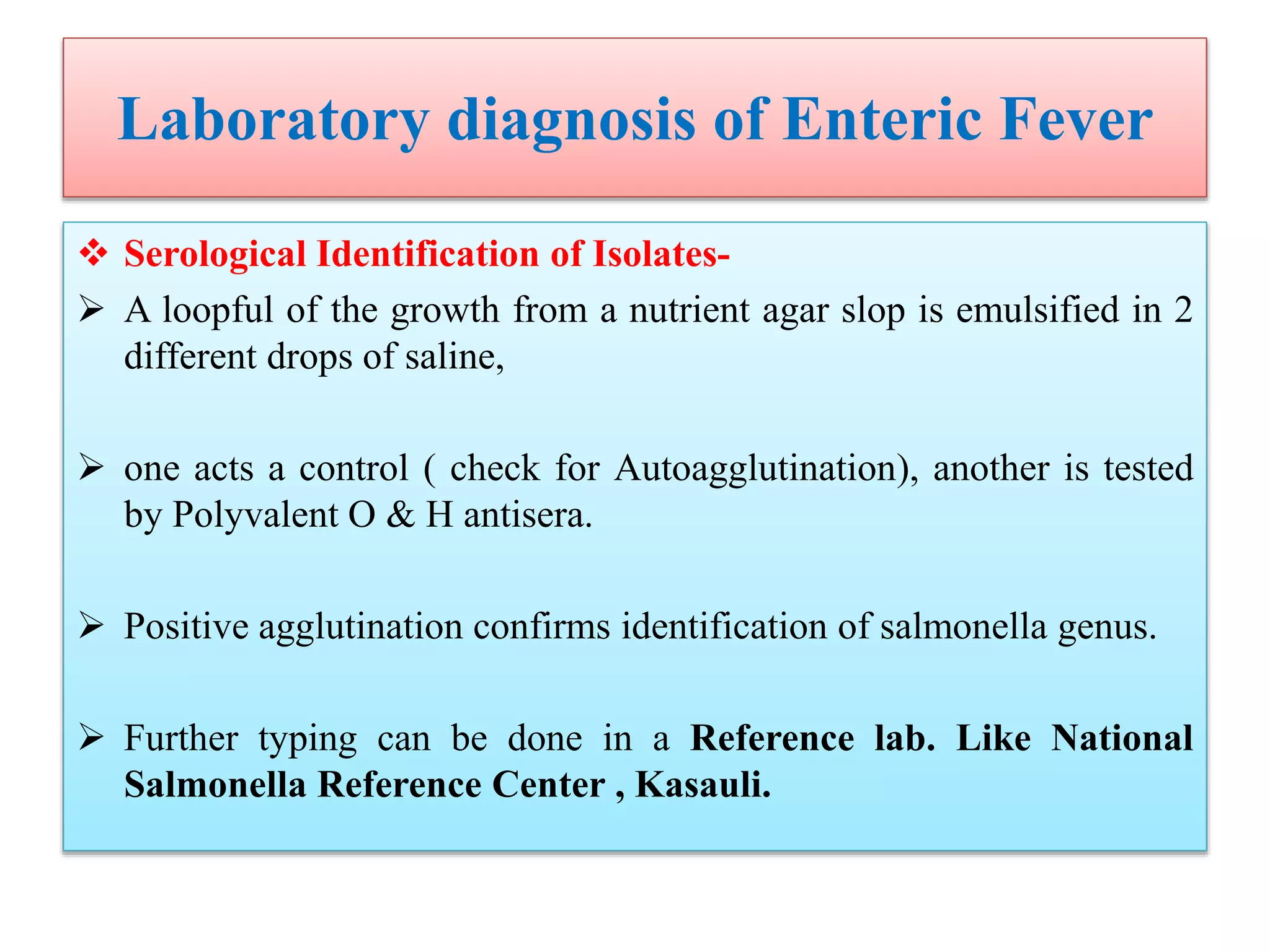 Laboratory diagnosis of Enteric Fever

❖ Serological Identification of Isolates-

➢ A loopful of the growth from a nutrient agar slop is emulsified in 2 different drops of saline,

➢ one acts a control ( check for Autoagglutination), another is tested by Polyvalent O & H antisera.

➢ Positive agglutination confirms identification of salmonella genus.

➢ Further typing can be done in a Reference lab. Like National Salmonella Reference Center , Kasauli.